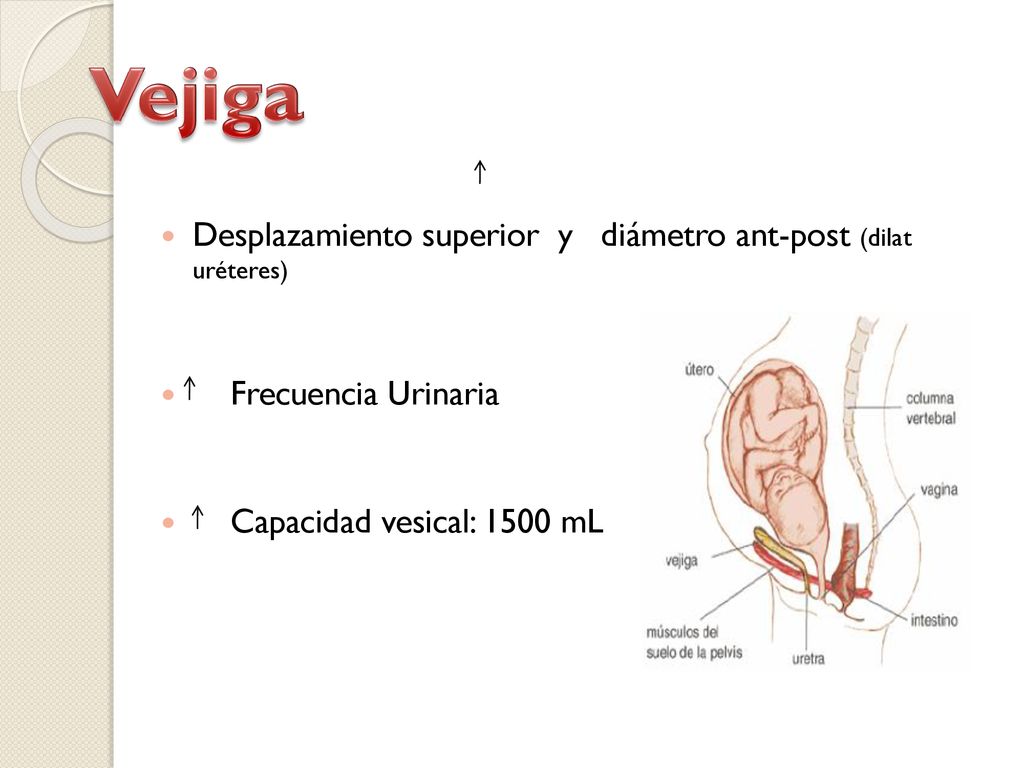 Vejiga

↑

Desplazamiento superior y diámetro ant-post (dilat uréteres)

↑ Frecuencia Urinaria

↑ Capacidad vesical: 1500 mL

útero
columna vertebral
vagina
vejiga
intestino
músculos del suelo de la pelvis
uretra